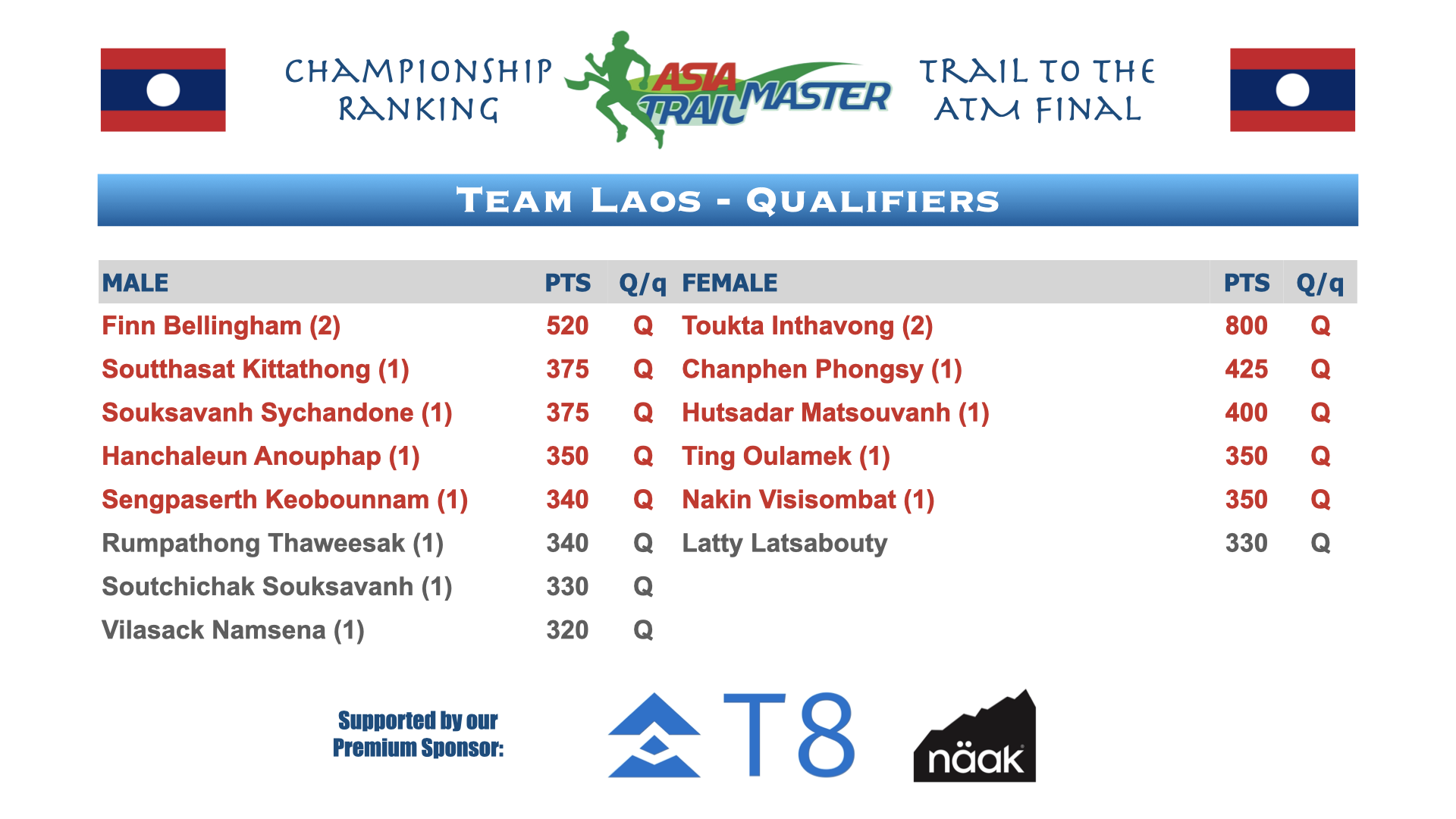 CHAMPIONSHIP RANKING

ASIA TRAIL MASTER

TRAIL TO THE ATM FINAL

TEAM LAOS - QUALIFIERS

| MALE | PTS | Q/q | FEMALE | PTS | Q/q |
|---|---|---|---|---|---|
| Finn Bellingham (2) | 520 | Q | Toukta Inthavong (2) | 800 | Q |
| Soutthasat Kittathong (1) | 375 | Q | Chanphen Phongsy (1) | 425 | Q |
| Souksavanh Sychandone (1) | 375 | Q | Hutsadar Matsouvanh (1) | 400 | Q |
| Hanchaleun Anouphap (1) | 350 | Q | Ting Oulamek (1) | 350 | Q |
| Sengpaserth Keobounnam (1) | 340 | Q | Nakin Visisombat (1) | 350 | Q |
| Rumpathong Thaweesak (1) | 340 | Q | Latty Latsabouty | 330 | Q |
| Soutchichak Souksavanh (1) | 330 | Q | | | |
| Vilasack Namsena (1) | 320 | Q | | | |

Supported by our Premium Sponsor:

T8

näak